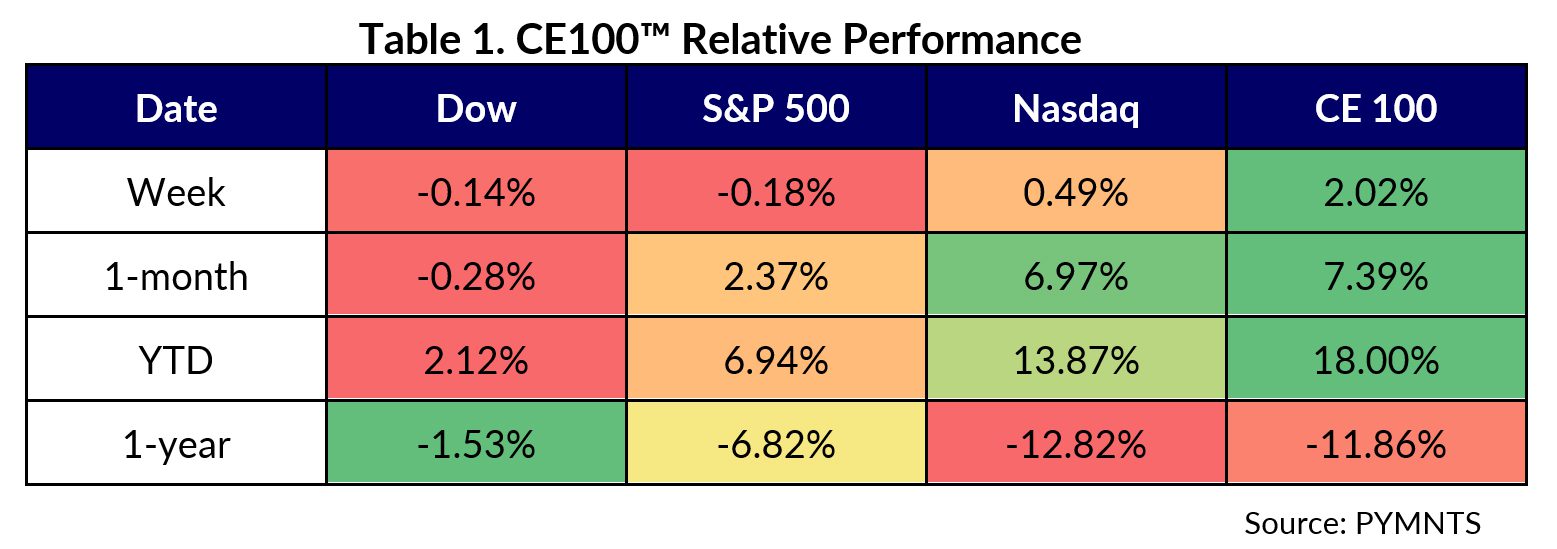 Table 1. CE100™ Relative Performance

| Date | Dow | S&P 500 | Nasdaq | CE 100 |
|---|---|---|---|---|
| Week | -0.14% | -0.18% | 0.49% | 2.02% |
| 1-month | -0.28% | 2.37% | 6.97% | 7.39% |
| YTD | 2.12% | 6.94% | 13.87% | 18.00% |
| 1-year | -1.53% | -6.82% | -12.82% | -11.86% |

Source: PYMNTS